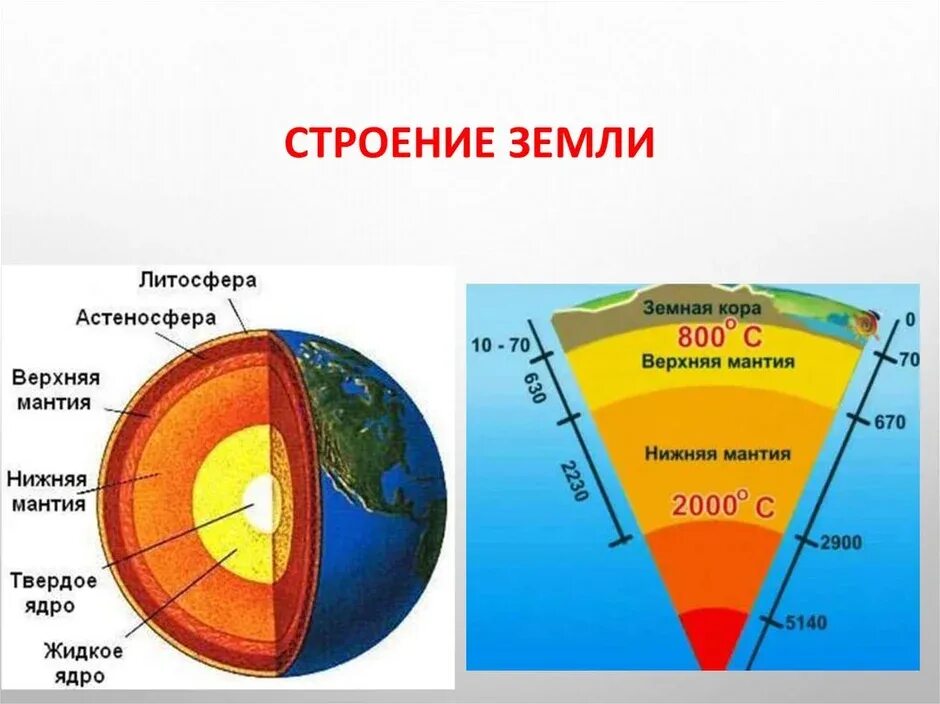 СТРОЕНИЕ ЗЕМЛИ

Литосфера
Астеносфера
Верхняя мантия
Нижняя мантия
Твердое ядро
Жидкое ядро

Земная кора
$800^{\circ}$ C
Верхняя мантия
Нижняя мантия
$2000^{\circ}$ C
10 - 70
630
2230
0
70
670
2900
5140